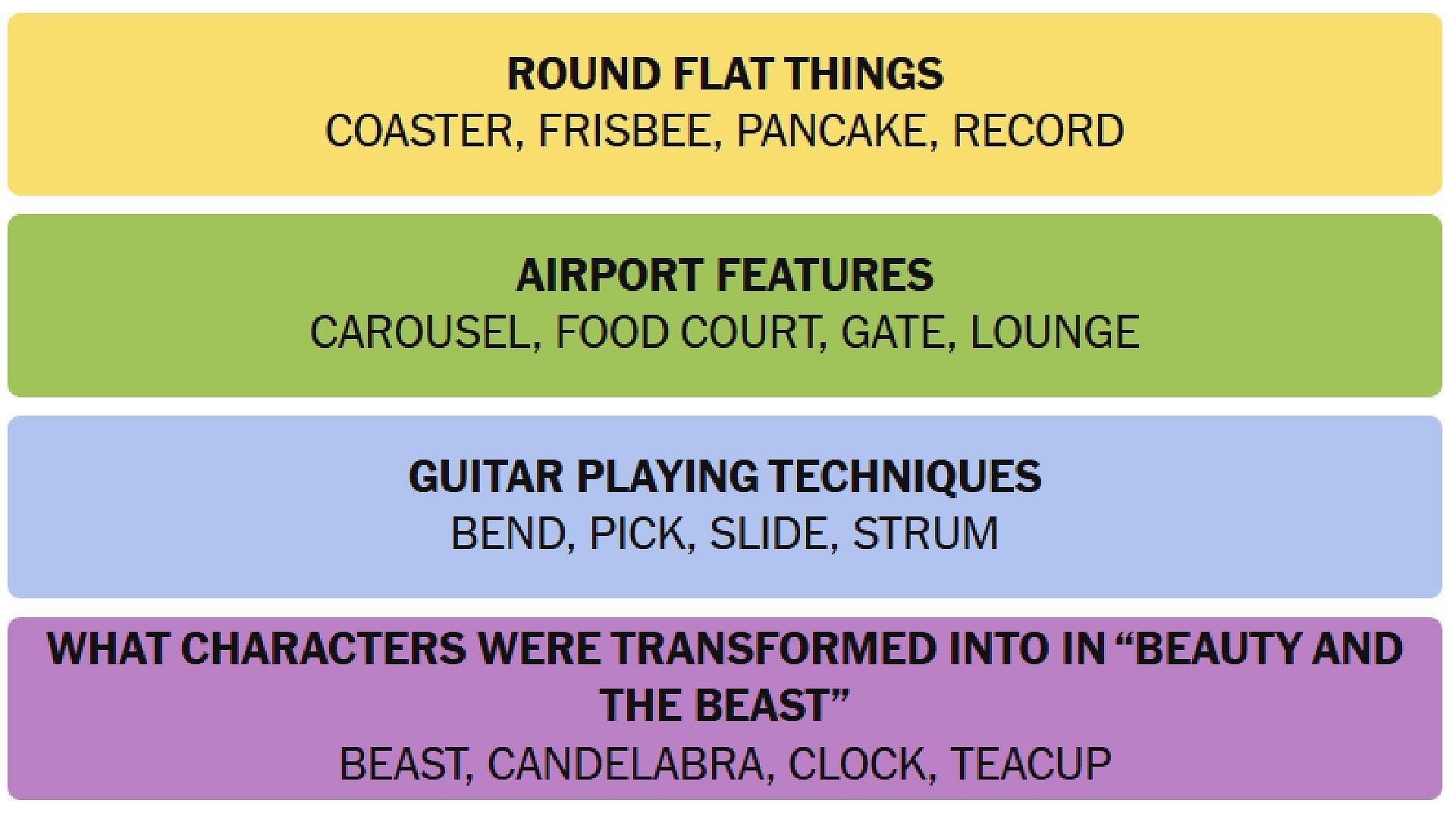 ROUND FLAT THINGS
COASTER, FRISBEE, PANCAKE, RECORD

AIRPORT FEATURES
CAROUSEL, FOOD COURT, GATE, LOUNGE

GUITAR PLAYING TECHNIQUES
BEND, PICK, SLIDE, STRUM

WHAT CHARACTERS WERE TRANSFORMED INTO IN “BEAUTY AND THE BEAST”
BEAST, CANDELABRA, CLOCK, TEACUP